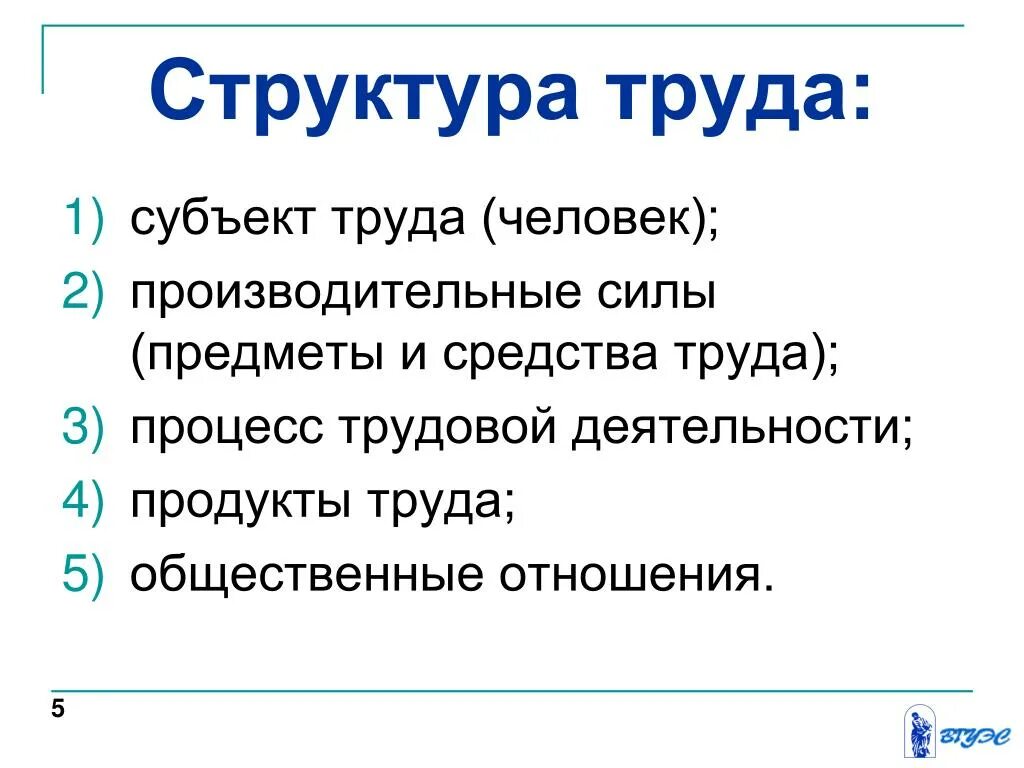 Структура труда:

1) субъект труда (человек);
2) производительные силы (предметы и средства труда);
3) процесс трудовой деятельности;
4) продукты труда;
5) общественные отношения.

5

ВГУЭС